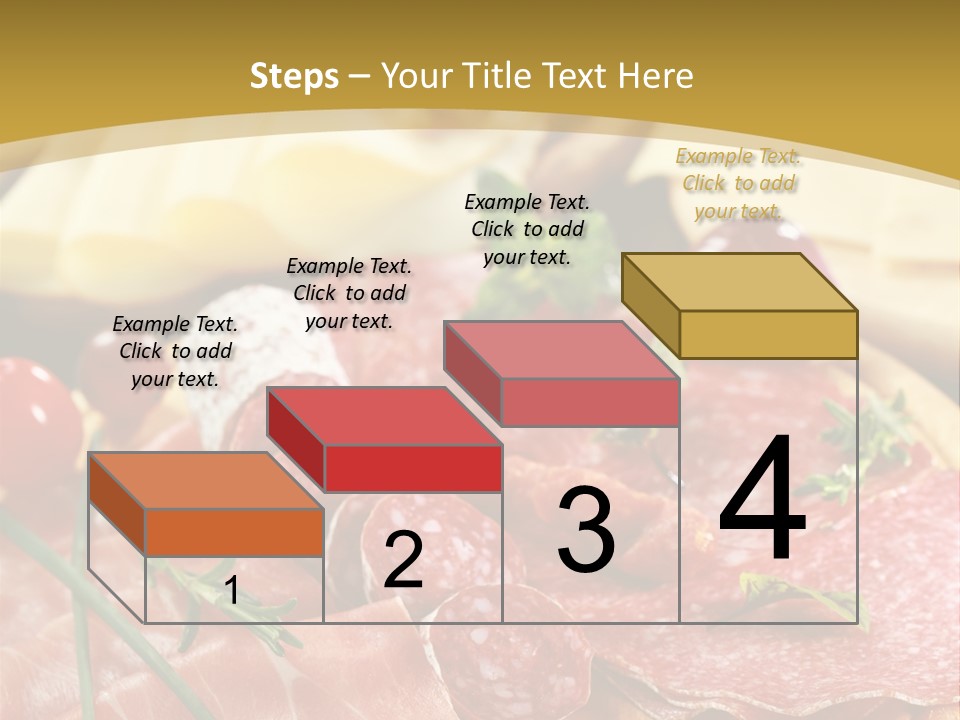 Steps – Your Title Text Here

Example Text. Click to add your text.

Example Text. Click to add your text.

Example Text. Click to add your text.

Example Text. Click to add your text.

1

2

3

4